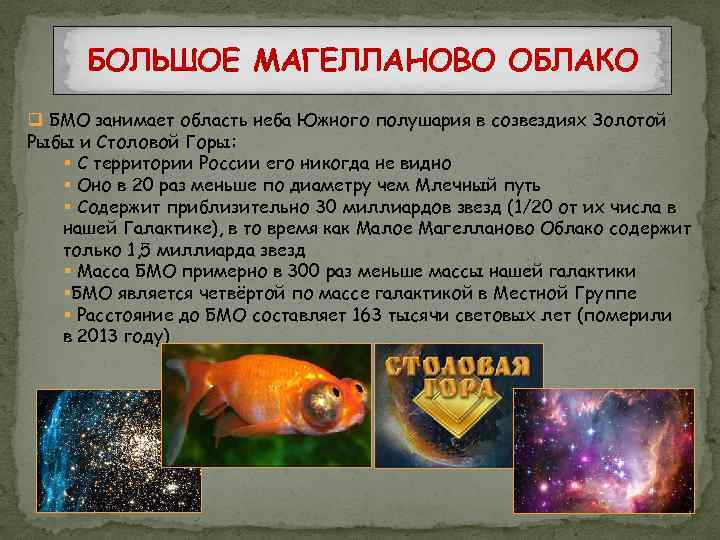 БОЛЬШОЕ МАГЕЛЛАНОВО ОБЛАКО

БМО занимает область неба Южного полушария в созвездиях Золотой Рыбы и Столовой Горы:

С территории России его никогда не видно

Оно в 20 раз меньше по диаметру чем Млечный путь

Содержит приблизительно 30 миллиардов звезд (1/20 от их числа в нашей Галактике), в то время как Малое Магелланово Облако содержит только 1,5 миллиарда звезд

Масса БМО примерно в 300 раз меньше массы нашей галактики

БМО является четвёртой по массе галактикой в Местной Группе

Расстояние до БМО составляет 163 тысячи световых лет (померили в 2013 году)

СТОЛОВАЯ ГОРА